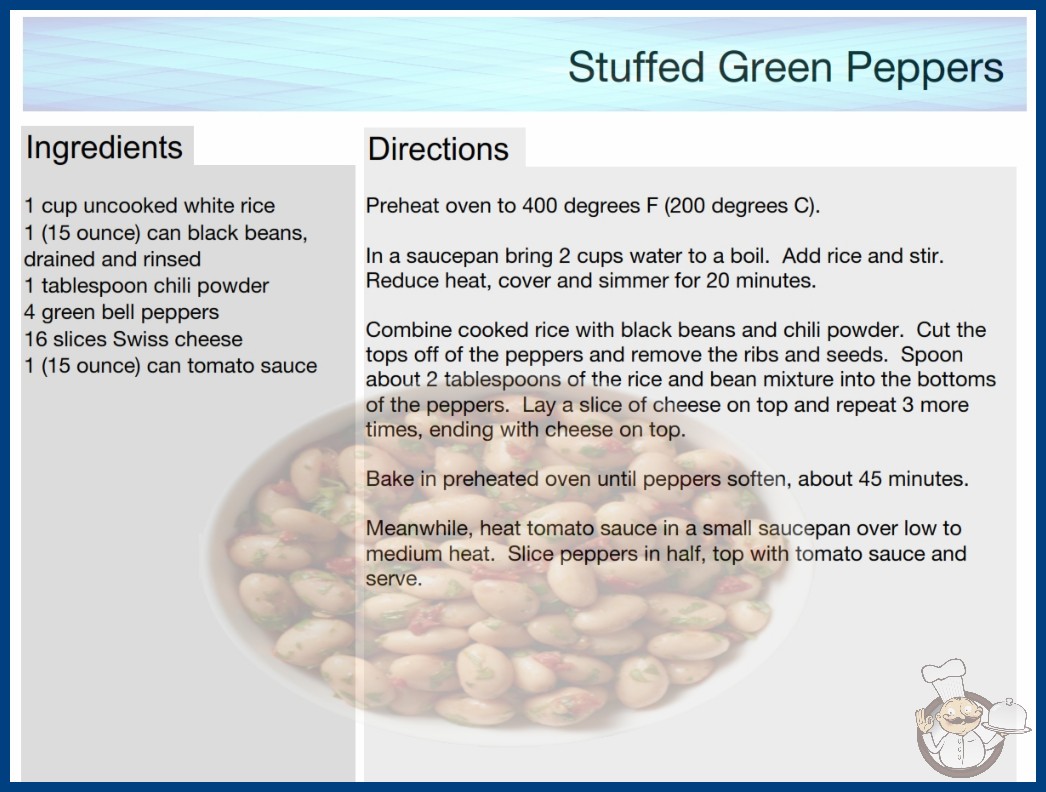 Stuffed Green Peppers

Ingredients

1 cup uncooked white rice
1 (15 ounce) can black beans, drained and rinsed
1 tablespoon chili powder
4 green bell peppers
16 slices Swiss cheese
1 (15 ounce) can tomato sauce

Directions

Preheat oven to 400 degrees F (200 degrees C).

In a saucepan bring 2 cups water to a boil. Add rice and stir. Reduce heat, cover and simmer for 20 minutes.

Combine cooked rice with black beans and chili powder. Cut the tops off of the peppers and remove the ribs and seeds. Spoon about 2 tablespoons of the rice and bean mixture into the bottoms of the peppers. Lay a slice of cheese on top and repeat 3 more times, ending with cheese on top.

Bake in preheated oven until peppers soften, about 45 minutes.

Meanwhile, heat tomato sauce in a small saucepan over low to medium heat. Slice peppers in half, top with tomato sauce and serve.